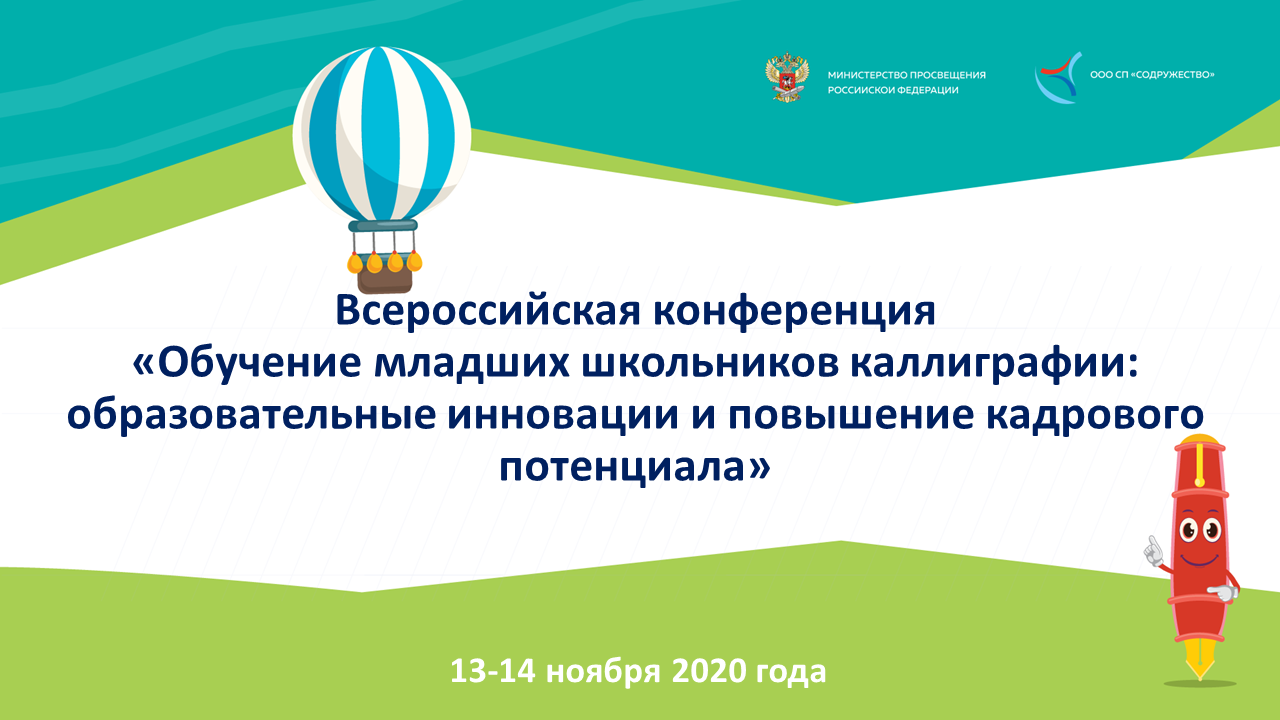 МИНИСТЕРСТВО ПРОСВЕЩЕНИЯ РОССИЙСКОЙ ФЕДЕРАЦИИ

ООО СП «СОДРУЖЕСТВО»

Всероссийская конференция «Обучение младших школьников каллиграфии: образовательные инновации и повышение кадрового потенциала»

13-14 ноября 2020 года